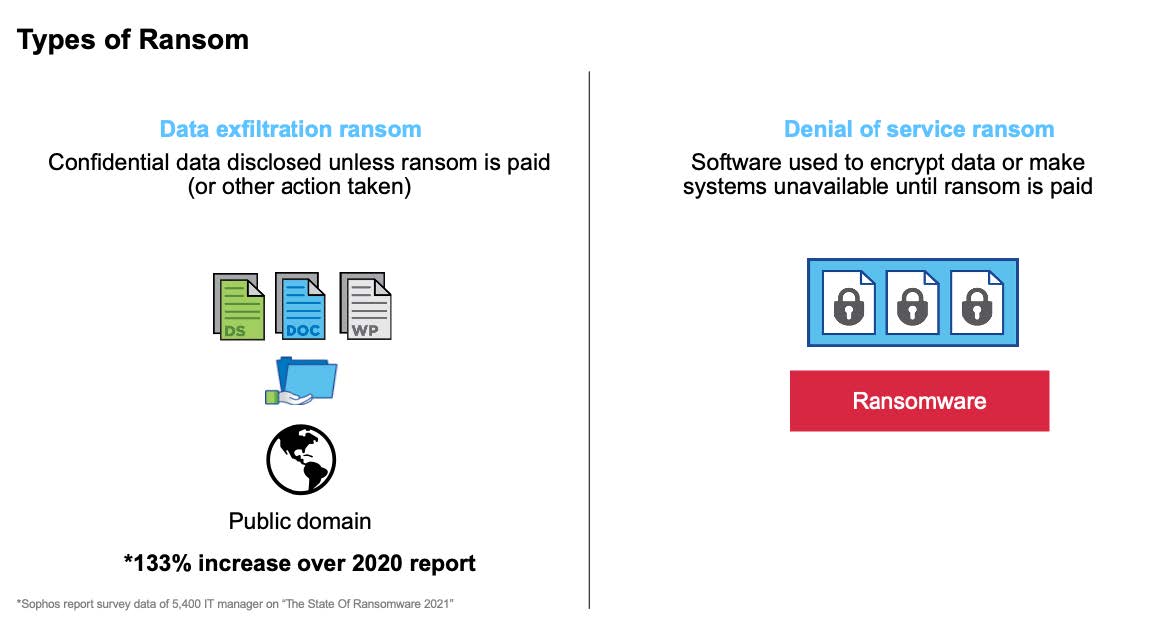 Types of Ransom

Data exfiltration ransom
Confidential data disclosed unless ransom is paid (or other action taken)

DS DOC WP

Public domain

*133% increase over 2020 report

*Sophos report survey data of 5,400 IT manager on "The State Of Ransomware 2021"

Denial of service ransom
Software used to encrypt data or make systems unavailable until ransom is paid

Ransomware